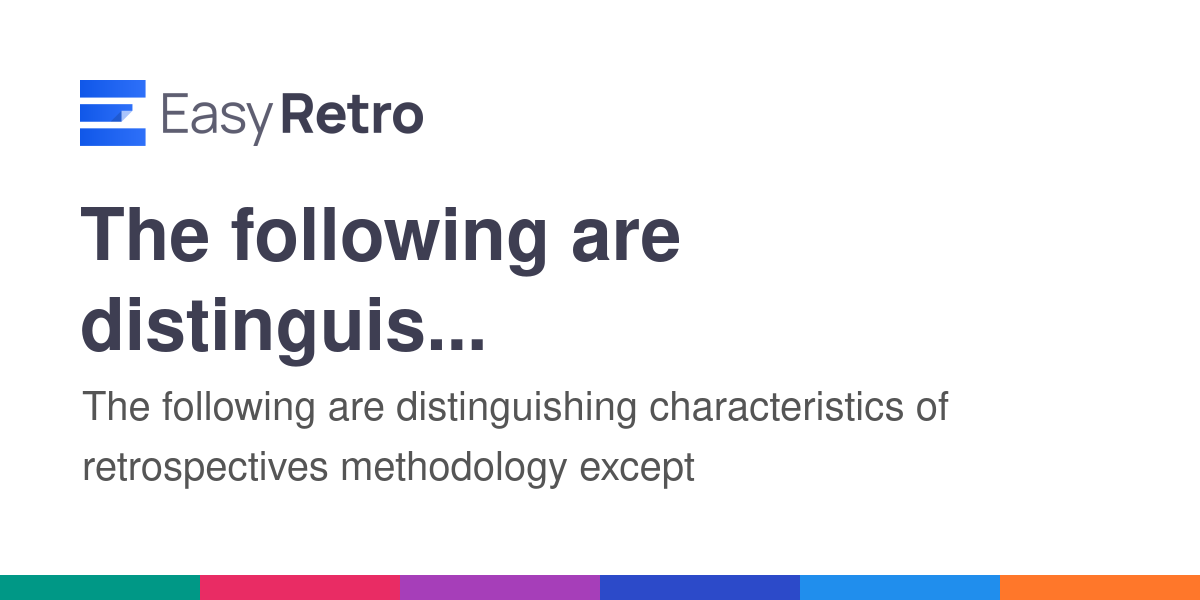 EasyRetro

The following are distinguis...

The following are distinguishing characteristics of retrospectives methodology except